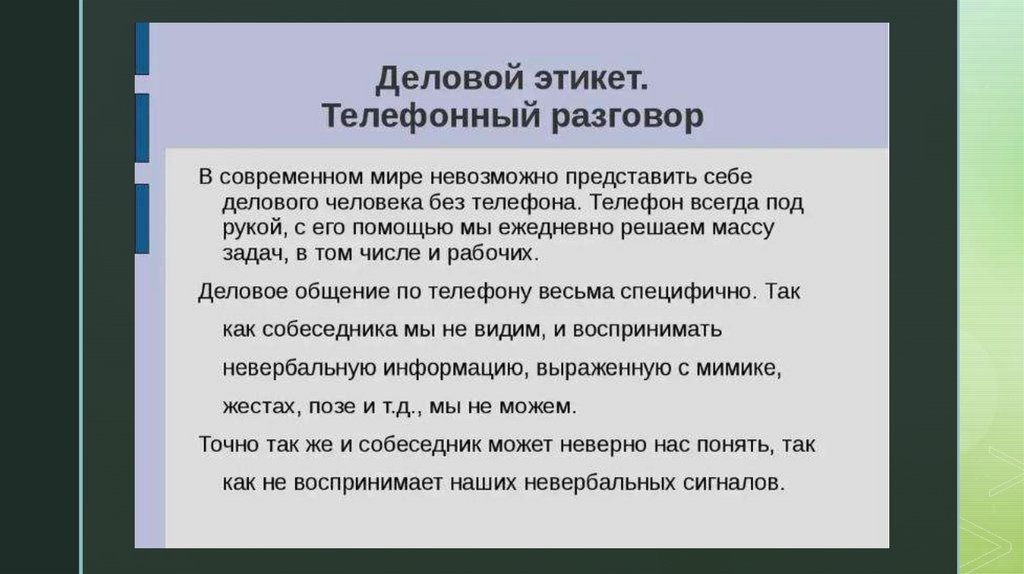 Деловой этикет.
Телефонный разговор

В современном мире невозможно представить себе делового человека без телефона. Телефон всегда под рукой, с его помощью мы ежедневно решаем массу задач, в том числе и рабочих.

Деловое общение по телефону весьма специфично. Так как собеседника мы не видим, и воспринимать невербальную информацию, выраженную с мимике, жестах, позе и т.д., мы не можем.

Точно так же и собеседник может неверно нас понять, так как не воспринимает наших невербальных сигналов.